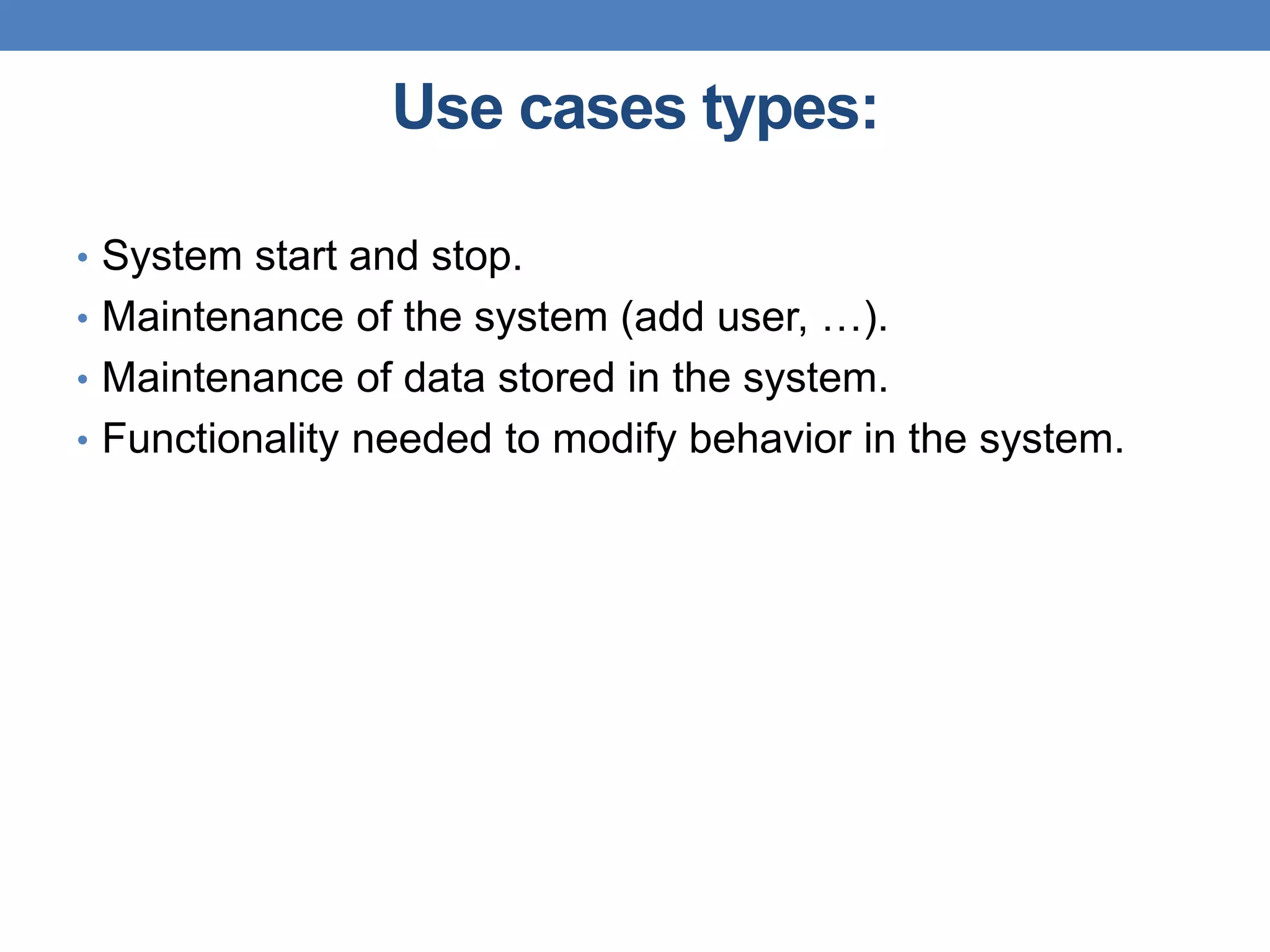 Use cases types:

• System start and stop.
• Maintenance of the system (add user, …).
• Maintenance of data stored in the system.
• Functionality needed to modify behavior in the system.